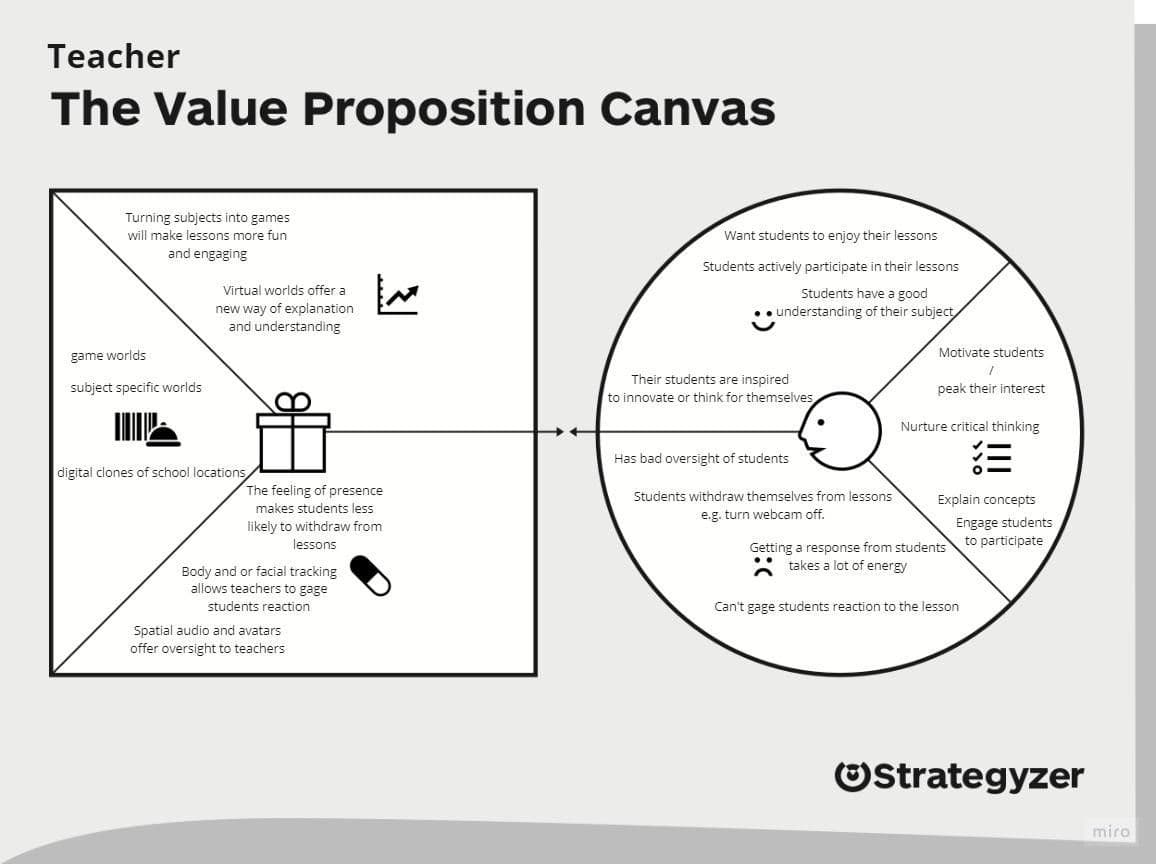 Teacher
The Value Proposition Canvas

Turning subjects into games will make lessons more fun and engaging

Virtual worlds offer a new way of explanation and understanding

game worlds

subject specific worlds

digital clones of school locations

The feeling of presence makes students less likely to withdraw from lessons

Body and or facial tracking allows teachers to gage students reaction

Spatial audio and avatars offer oversight to teachers

Want students to enjoy their lessons

Students actively participate in their lessons

Students have a good understanding of their subject

Their students are inspired to innovate or think for themselves

Motivate students / peak their interest

Nurture critical thinking

Explain concepts

Engage students to participate

Has bad oversight of students

Students withdraw themselves from lessons e.g. turn webcam off.

Getting a response from students takes a lot of energy

Can't gage students reaction to the lesson

Strategyzer

miro